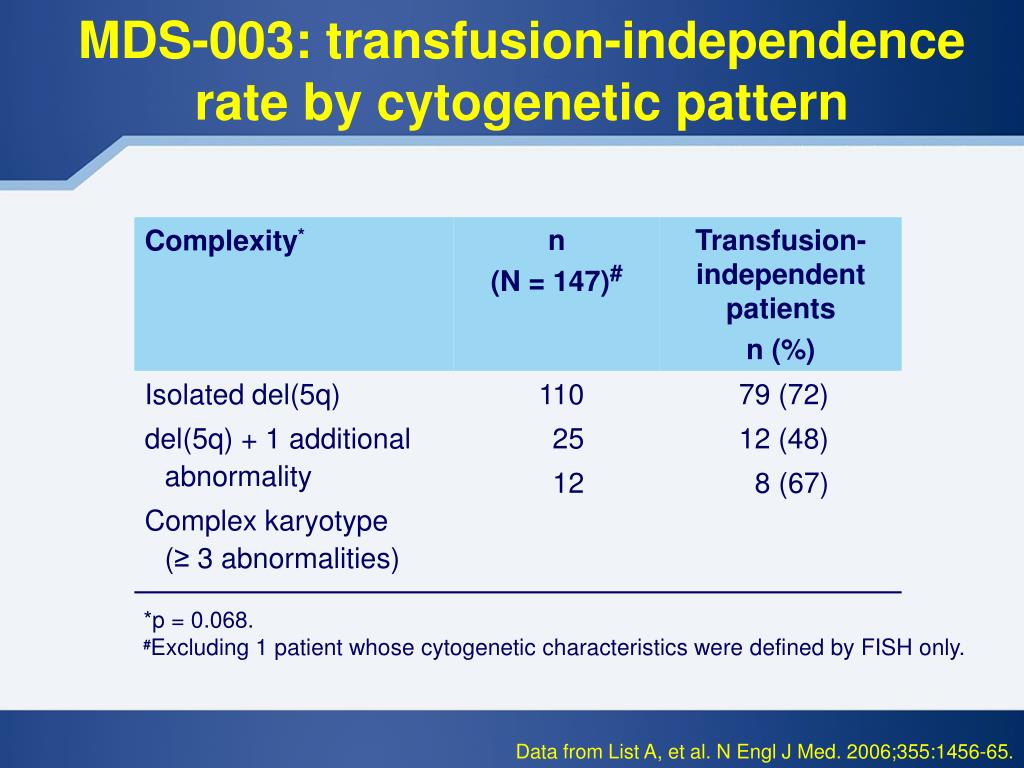 MDS-003: transfusion-independence rate by cytogenetic pattern

| Complexity* | n (N = 147)# | Transfusion-independent patients n (%) |
|---|---|---|
| Isolated del(5q) | 110 | 79 (72) |
| del(5q) + 1 additional abnormality | 25 | 12 (48) |
| Complex karyotype (≥ 3 abnormalities) | 12 | 8 (67) |

*p = 0.068.
#Excluding 1 patient whose cytogenetic characteristics were defined by FISH only.

Data from List A, et al. N Engl J Med. 2006;355:1456-65.